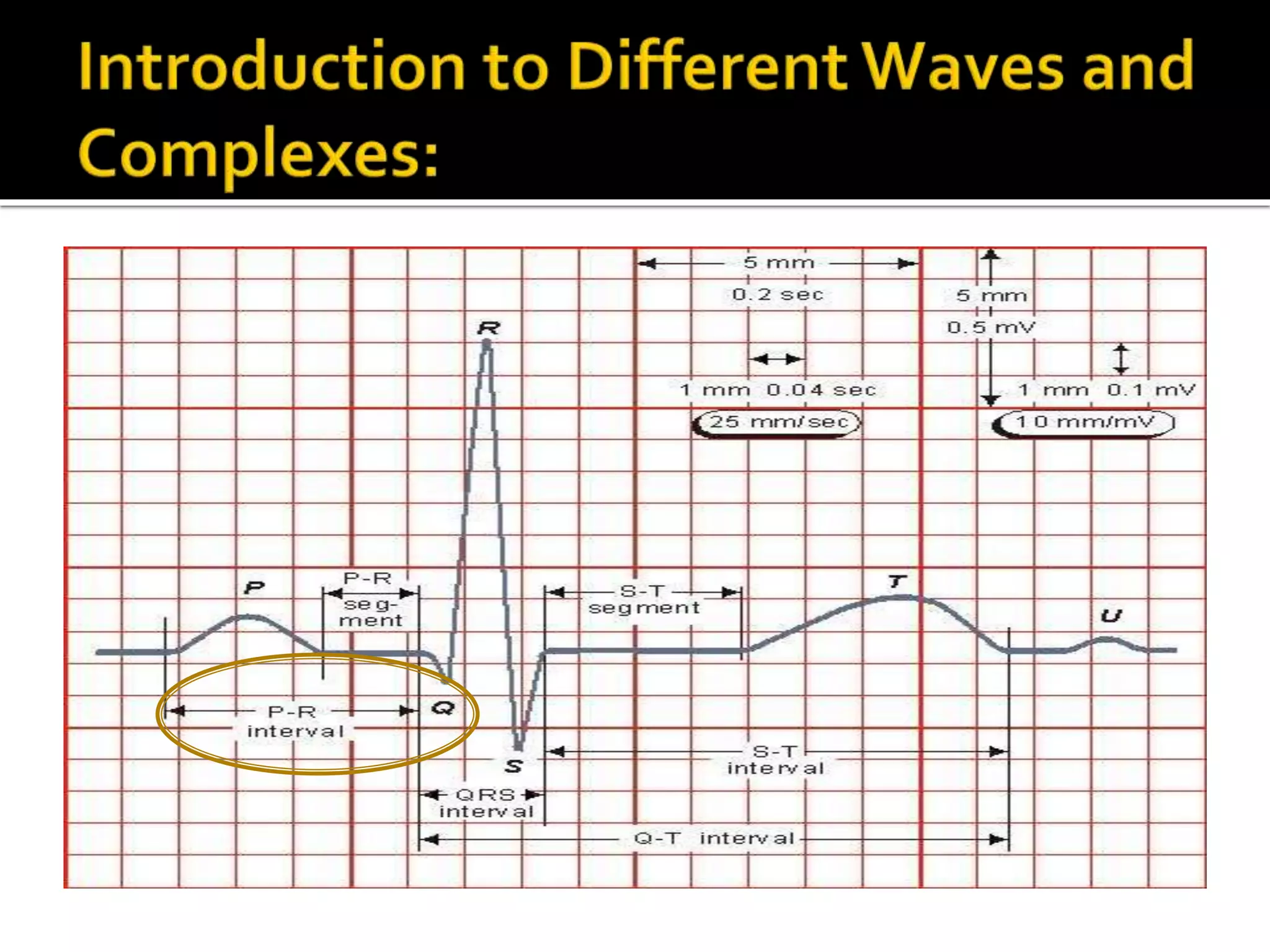 Introduction to Different Waves and Complexes:

5 mm
0.2 sec
5 mm
0.5 mV
R
1 mm 0.04 sec
1 mm 0.1 mV
25 mm/sec
10 mm/mV
P
P-R segment
S-T segment
T
U
P-R interval
Q
S
S-T interval
QRS interval
Q-T interval